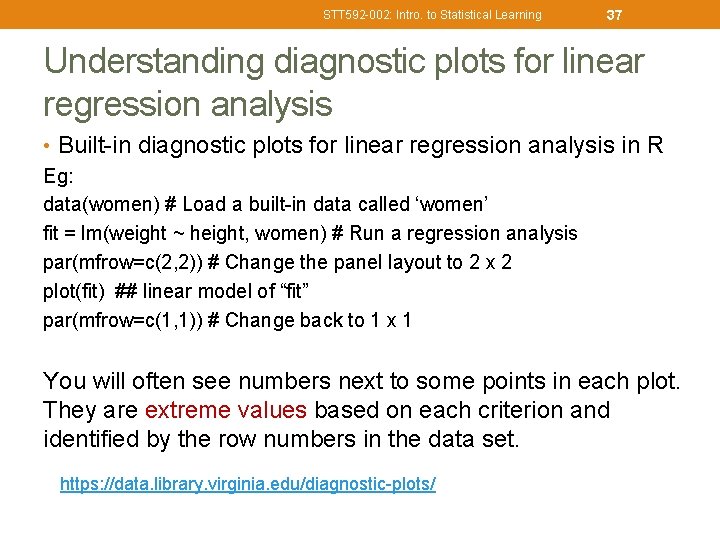 STT592-002: Intro. to Statistical Learning 37

Understanding diagnostic plots for linear regression analysis

• Built-in diagnostic plots for linear regression analysis in R

Eg:
data(women) # Load a built-in data called ‘women’
fit = lm(weight ~ height, women) # Run a regression analysis
par(mfrow=c(2,2)) # Change the panel layout to 2 x 2
plot(fit) ## linear model of “fit”
par(mfrow=c(1,1)) # Change back to 1 x 1

You will often see numbers next to some points in each plot. They are extreme values based on each criterion and identified by the row numbers in the data set.

https://data.library.virginia.edu/diagnostic-plots/